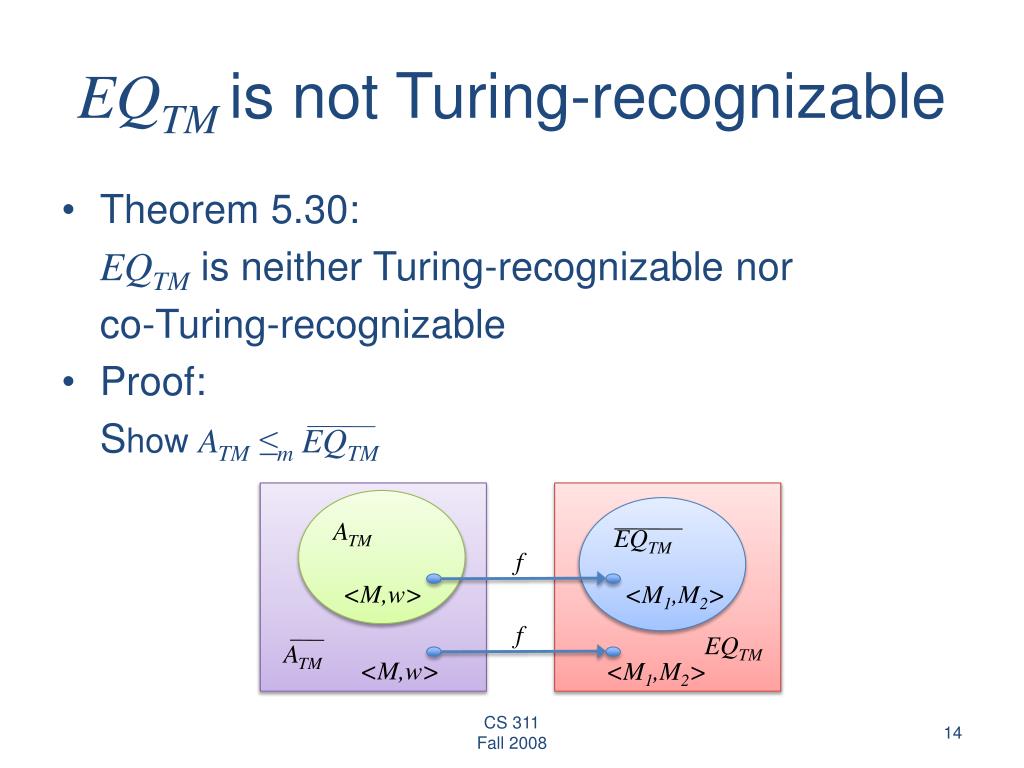 $EQ_{TM}$ is not Turing-recognizable

• Theorem 5.30:
$EQ_{TM}$ is neither Turing-recognizable nor co-Turing-recognizable
• Proof:
Show $A_{TM} \leq_m \overline{EQ_{TM}}$

$A_{TM}$

$<M,w>$

$\overline{A_{TM}}$

$<M,w>$

$f$

$f$

$\overline{EQ_{TM}}$

$<M_1,M_2>$

$EQ_{TM}$

$<M_1,M_2>$

CS 311
Fall 2008

14